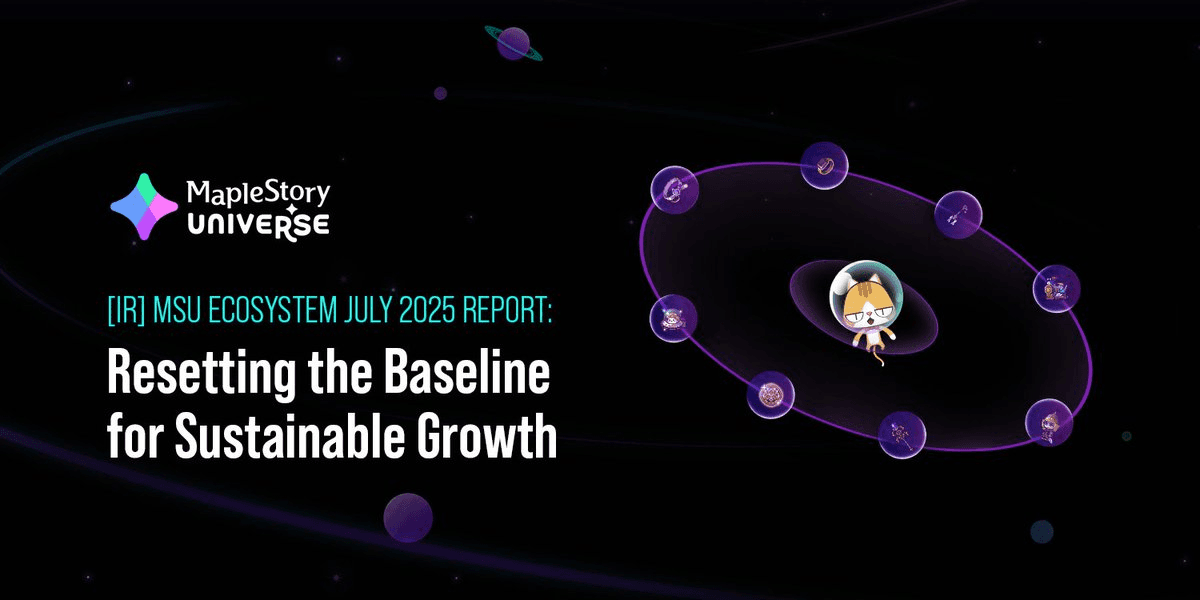 MapleStory UNIVERSE

[IR] MSU ECOSYSTEM JULY 2025 REPORT:

Resetting the Baseline for Sustainable Growth